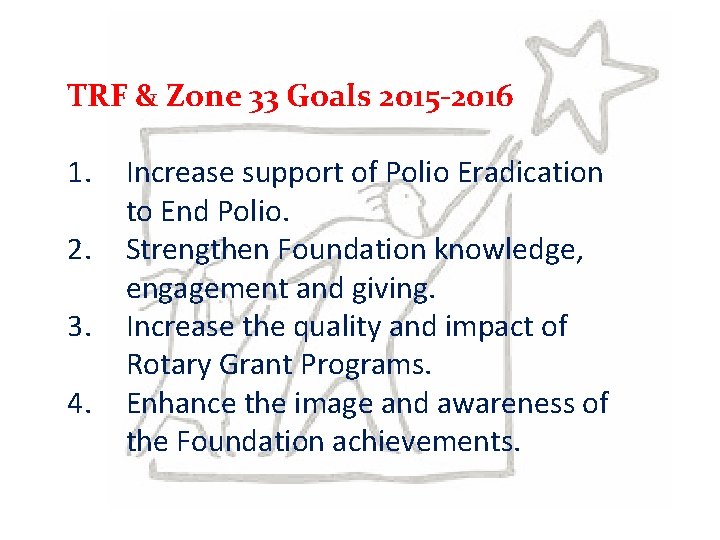 TRF & Zone 33 Goals 2015-2016

1. Increase support of Polio Eradication to End Polio.
2. Strengthen Foundation knowledge, engagement and giving.
3. Increase the quality and impact of Rotary Grant Programs.
4. Enhance the image and awareness of the Foundation achievements.